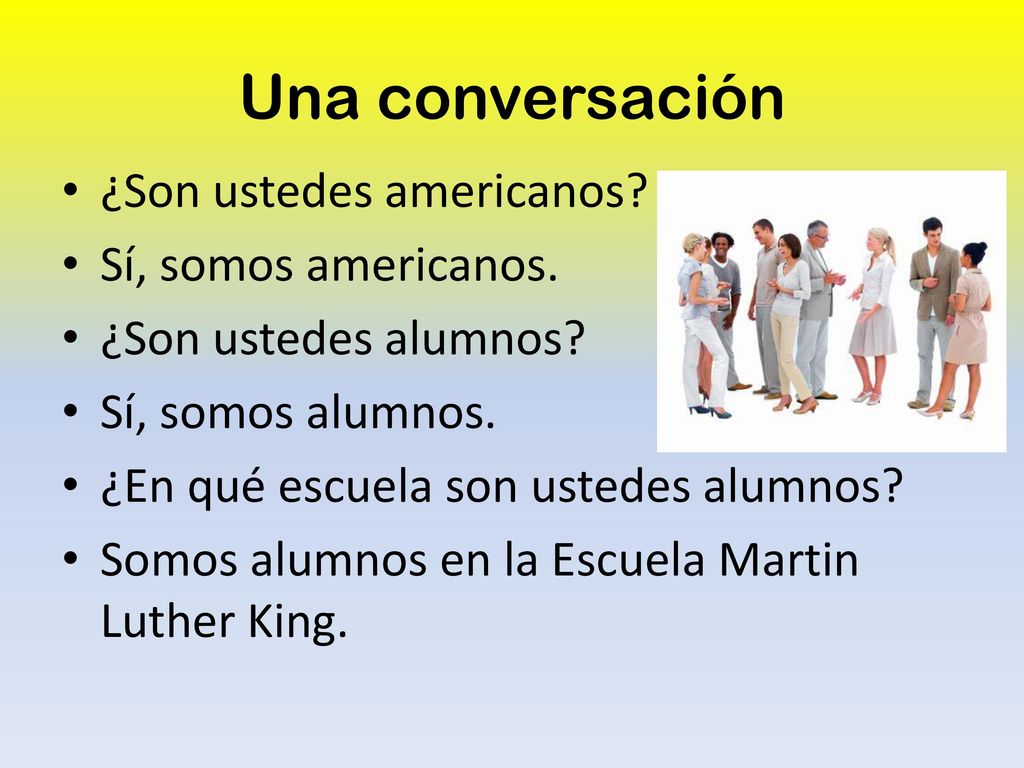 Una conversación

• ¿Son ustedes americanos?
• Sí, somos americanos.
• ¿Son ustedes alumnos?
• Sí, somos alumnos.
• ¿En qué escuela son ustedes alumnos?
• Somos alumnos en la Escuela Martin Luther King.